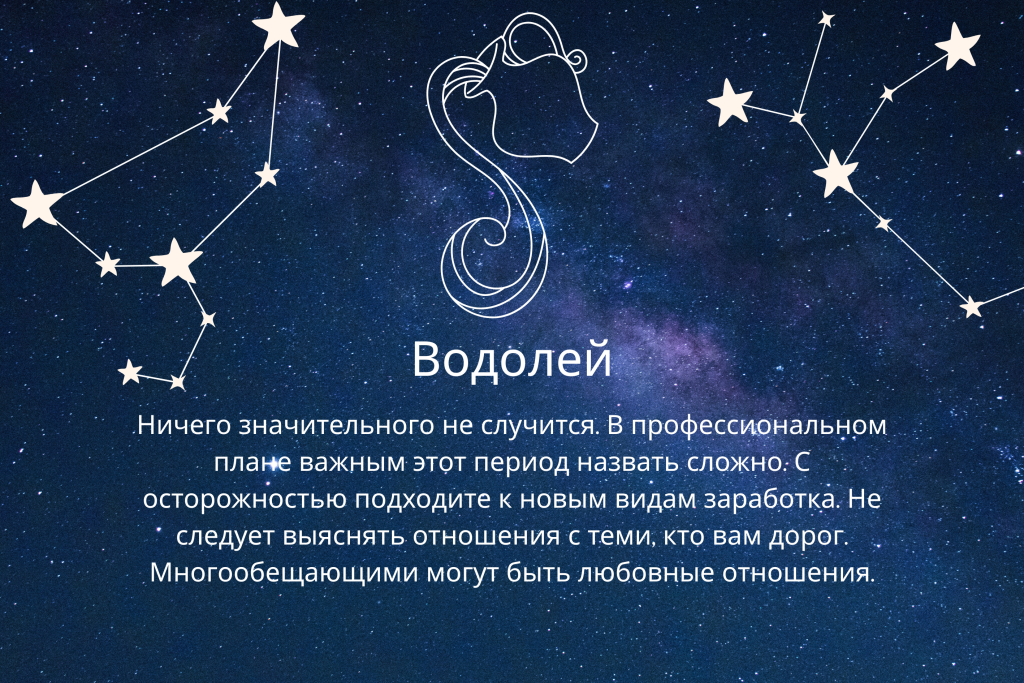 Водолей

Ничего значительного не случится. В профессиональном плане важным этот период назвать сложно. С осторожностью подходите к новым видам заработка. Не следует выяснять отношения с теми, кто вам дорог. Многообещающими могут быть любовные отношения.